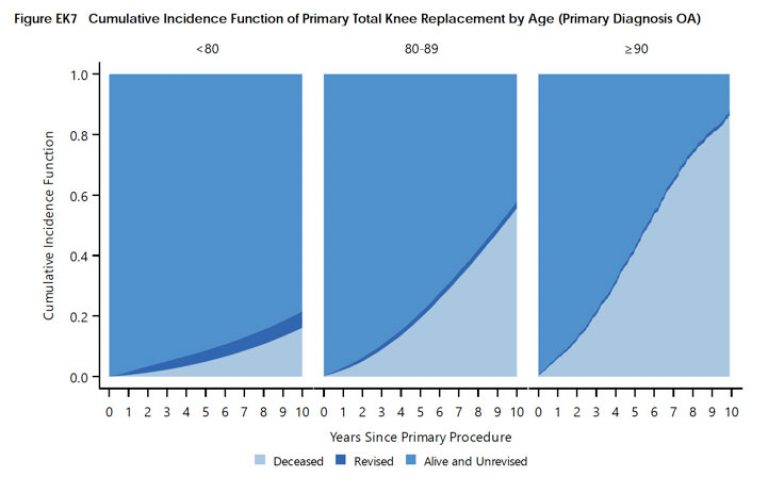 Figure EK7 Cumulative Incidence Function of Primary Total Knee Replacement by Age (Primary Diagnosis OA)

<80

80-89

≥90

Cumulative Incidence Function

1.0
0.8
0.6
0.4
0.2
0.0

0 1 2 3 4 5 6 7 8 9 10 0 1 2 3 4 5 6 7 8 9 10 0 1 2 3 4 5 6 7 8 9 10

Years Since Primary Procedure

Deceased Revised Alive and Unrevised